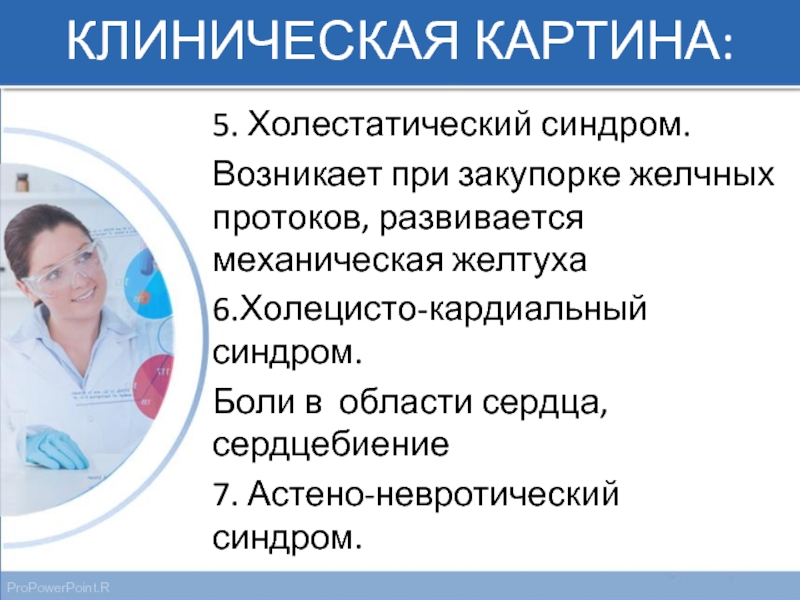 КЛИНИЧЕСКАЯ КАРТИНА:

5. Холестатический синдром.

Возникает при закупорке желчных протоков, развивается механическая желтуха

6.Холецисто-кардиальный синдром.

Боли в области сердца, сердцебиение

7. Астено-невротический синдром.

ProPowerPoint.R